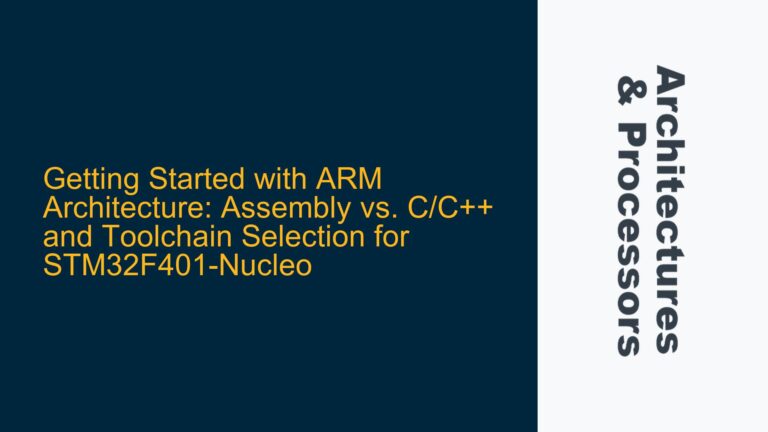 Getting Started with ARM Architecture: Assembly vs. C/C++ and Toolchain Selection for STM32F401-Nucleo

Architectures & Processors